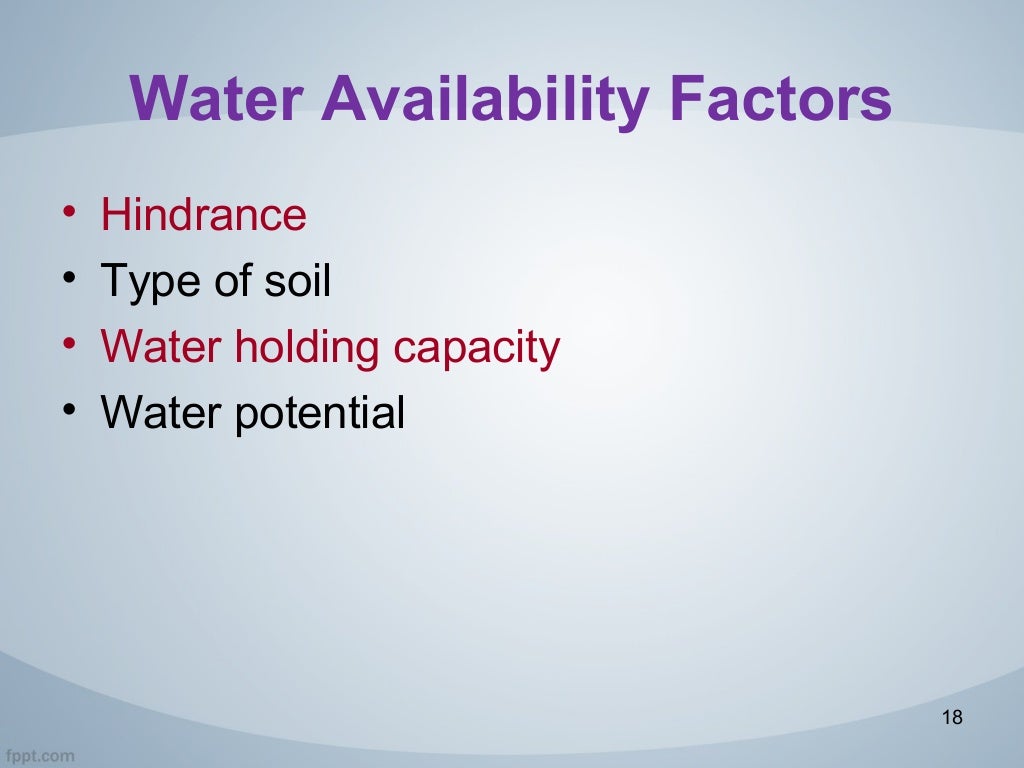 Water Availability Factors

• Hindrance
• Type of soil
• Water holding capacity
• Water potential

18

fppt.com